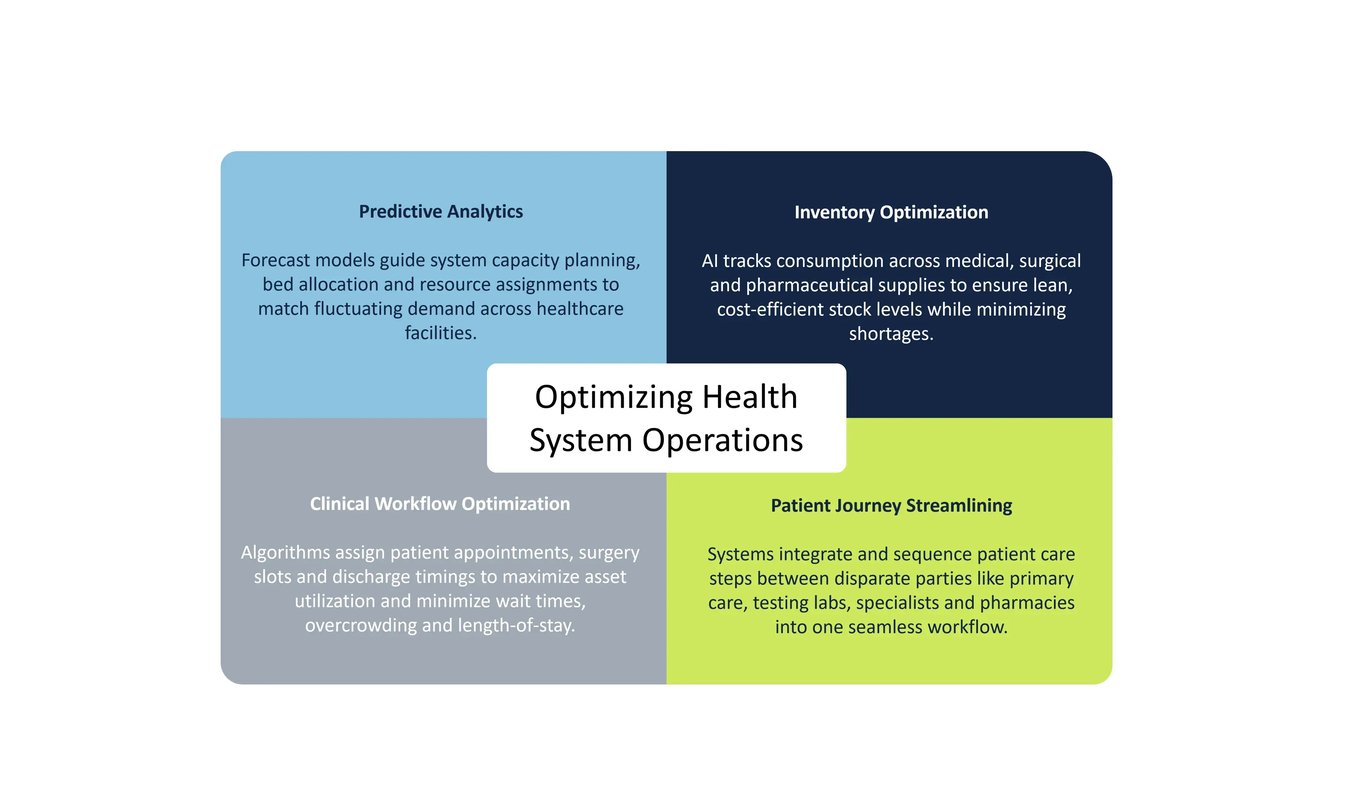 Predictive Analytics

Forecast models guide system capacity planning, bed allocation and resource assignments to match fluctuating demand across healthcare facilities.

Inventory Optimization

AI tracks consumption across medical, surgical and pharmaceutical supplies to ensure lean, cost-efficient stock levels while minimizing shortages.

Optimizing Health System Operations

Clinical Workflow Optimization

Algorithms assign patient appointments, surgery slots and discharge timings to maximize asset utilization and minimize wait times, overcrowding and length-of-stay.

Patient Journey Streamlining

Systems integrate and sequence patient care steps between disparate parties like primary care, testing labs, specialists and pharmacies into one seamless workflow.